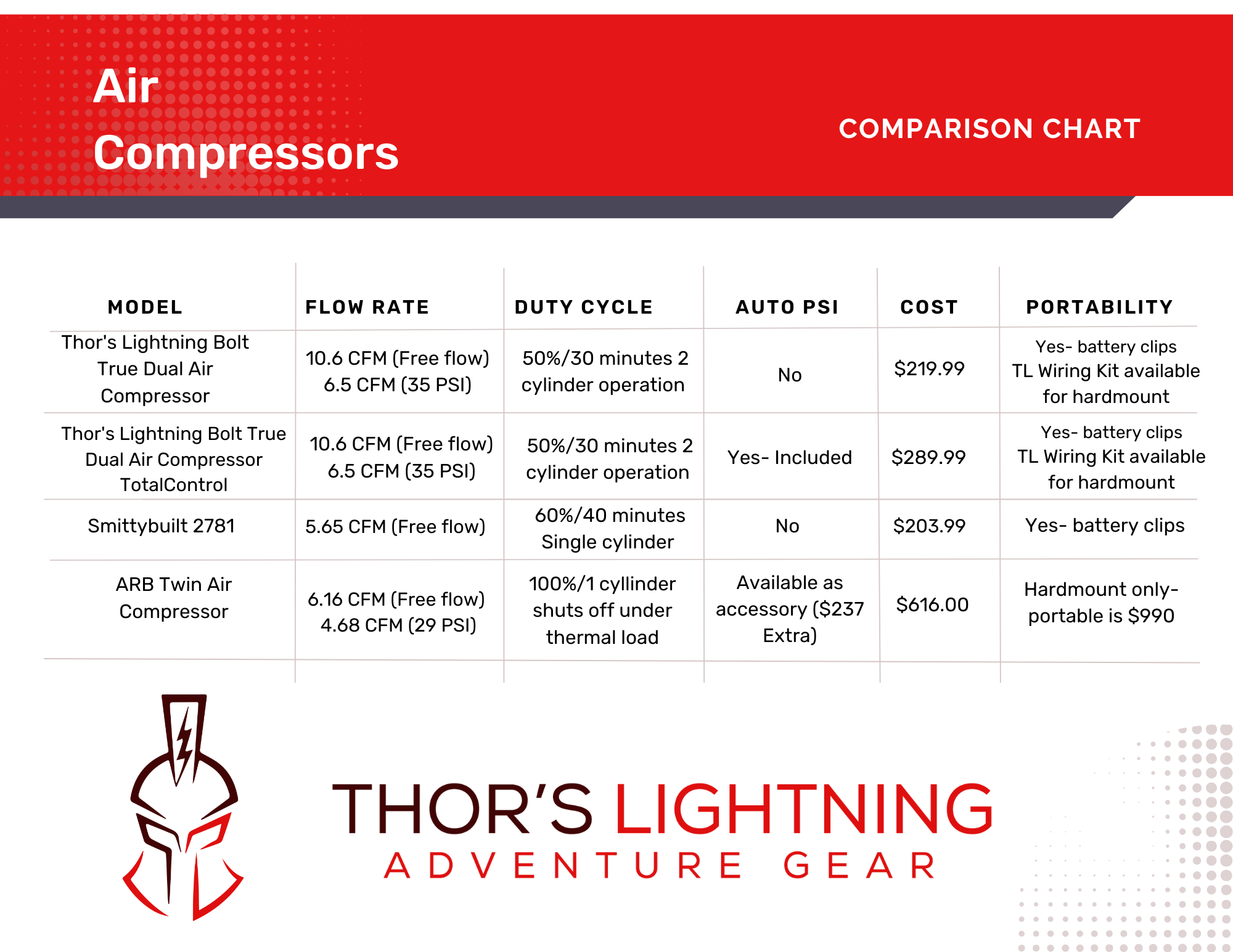 Air Compressors

COMPARISON CHART

| MODEL | FLOW RATE | DUTY CYCLE | AUTO PSI | COST | PORTABILITY |
|---|---|---|---|---|---|
| Thor's Lightning Bolt True Dual Air Compressor | 10.6 CFM (Free flow) 6.5 CFM (35 PSI) | 50%/30 minutes 2 cylinder operation | No | $219.99 | Yes- battery clips TL Wiring Kit available for hardmount |
| Thor's Lightning Bolt True Dual Air Compressor TotalControl | 10.6 CFM (Free flow) 6.5 CFM (35 PSI) | 50%/30 minutes 2 cylinder operation | Yes- Included | $289.99 | Yes- battery clips TL Wiring Kit available for hardmount |
| Smittybuilt 2781 | 5.65 CFM (Free flow) | 60%/40 minutes Single cylinder | No | $203.99 | Yes- battery clips |
| ARB Twin Air Compressor | 6.16 CFM (Free flow) 4.68 CFM (29 PSI) | 100%/1 cyllinder shuts off under thermal load | Available as accessory ($237 Extra) | $616.00 | Hardmount only- portable is $990 |

THOR'S LIGHTNING
ADVENTURE GEAR